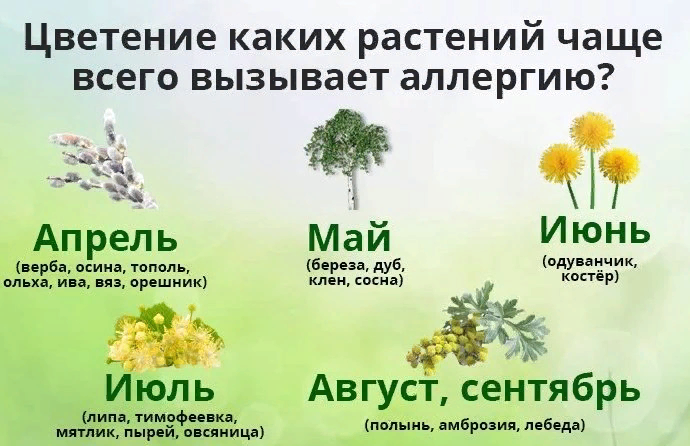 Цветение каких растений чаще всего вызывает аллергию?

Апрель
(верба, осина, тополь, ольха, ива, вяз, орешник)

Май
(береза, дуб, клен, сосна)

Июнь
(одуванчик, костёр)

Июль
(липа, тимофеевка, мятлик, пырей, овсяница)

Август, сентябрь
(полынь, амброзия, лебеда)